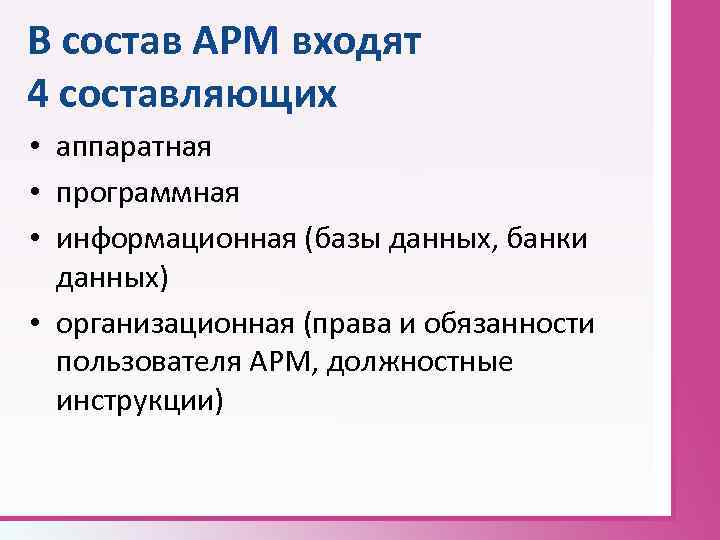 В состав АРМ входят 4 составляющих

• аппаратная
• программная
• информационная (базы данных, банки данных)
• организационная (права и обязанности пользователя АРМ, должностные инструкции)